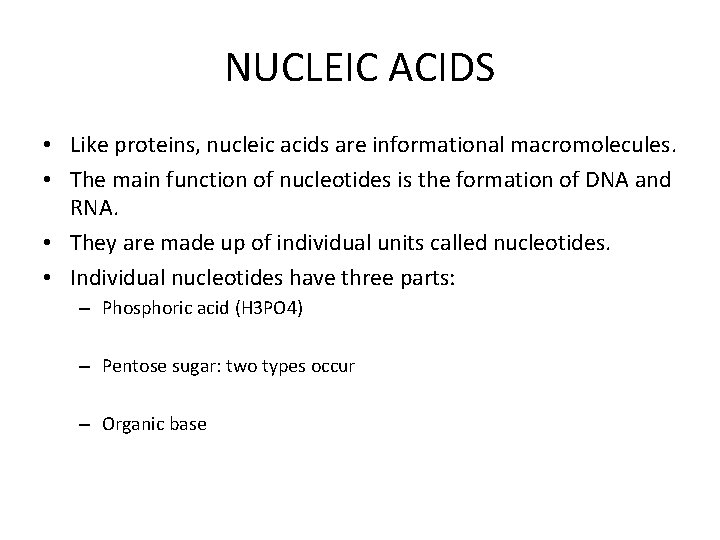 NUCLEIC ACIDS

• Like proteins, nucleic acids are informational macromolecules.
• The main function of nucleotides is the formation of DNA and RNA.
• They are made up of individual units called nucleotides.
• Individual nucleotides have three parts:
– Phosphoric acid (H3PO4)

– Pentose sugar: two types occur

– Organic base